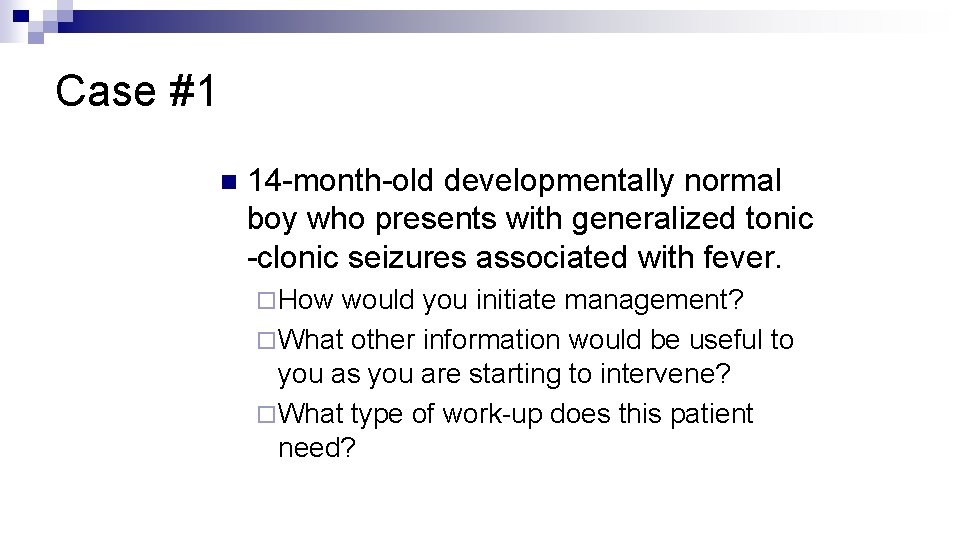 Case #1

14-month-old developmentally normal boy who presents with generalized tonic -clonic seizures associated with fever.

How would you initiate management?

What other information would be useful to you as you are starting to intervene?

What type of work-up does this patient need?